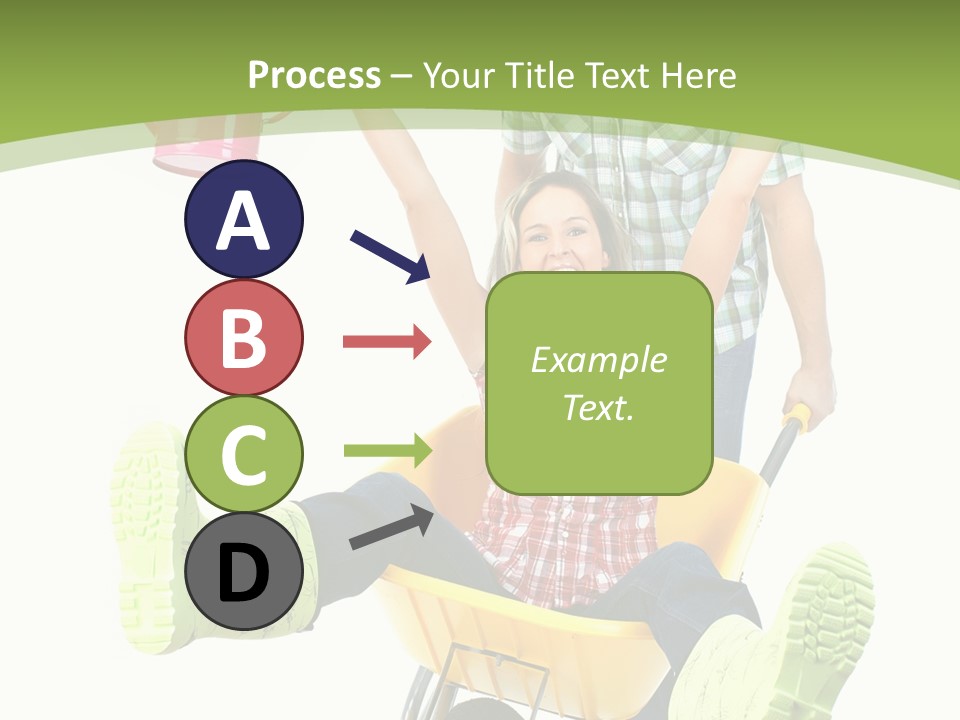 Process – Your Title Text Here

A

B

C

D

Example Text.